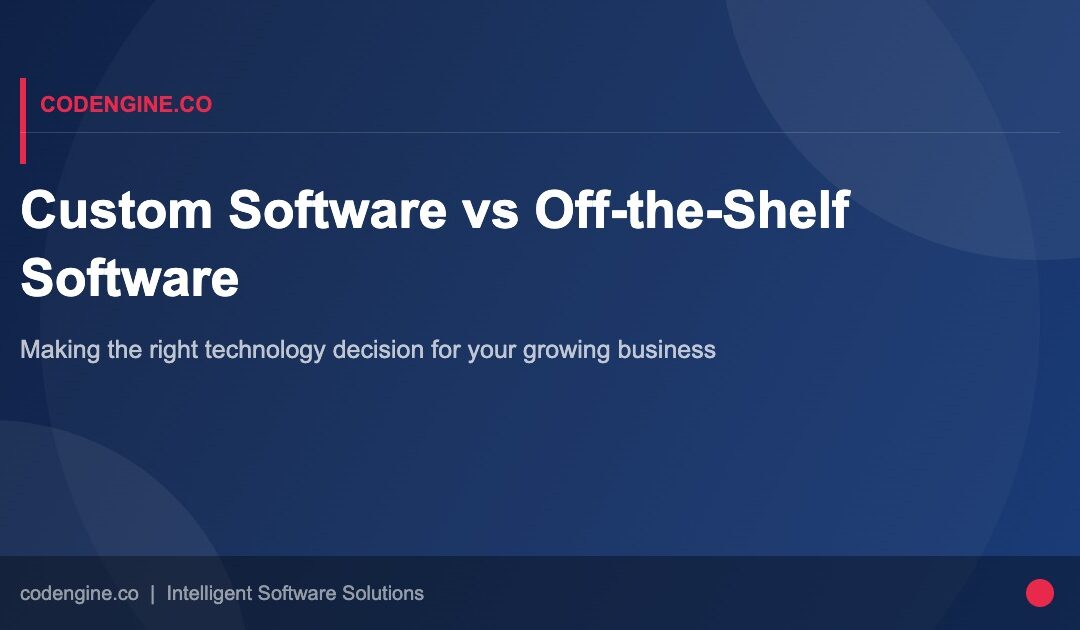 CODENGINE.CO

Custom Software vs Off-the-Shelf Software

Making the right technology decision for your growing business

codengine.co | Intelligent Software Solutions